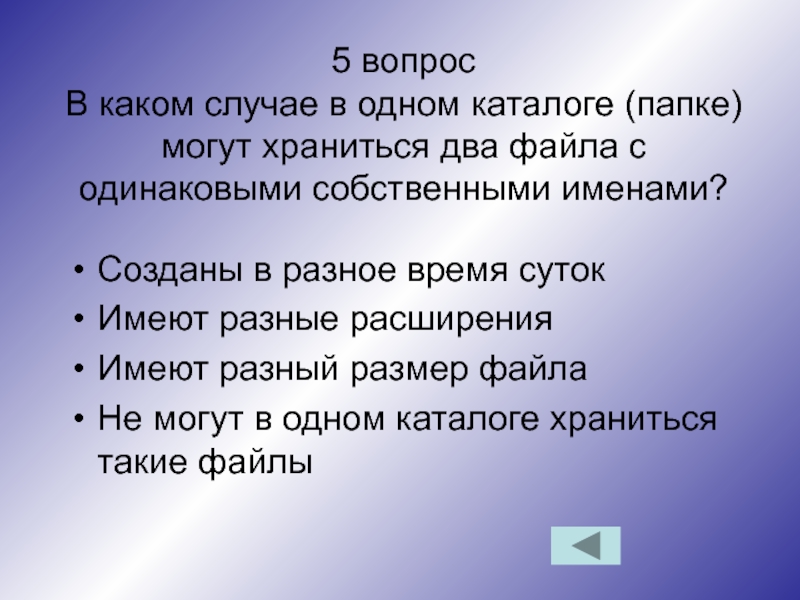 5 вопрос
В каком случае в одном каталоге (папке) могут храниться два файла с одинаковыми собственными именами?

• Созданы в разное время суток
• Имеют разные расширения
• Имеют разный размер файла
• Не могут в одном каталоге храниться такие файлы